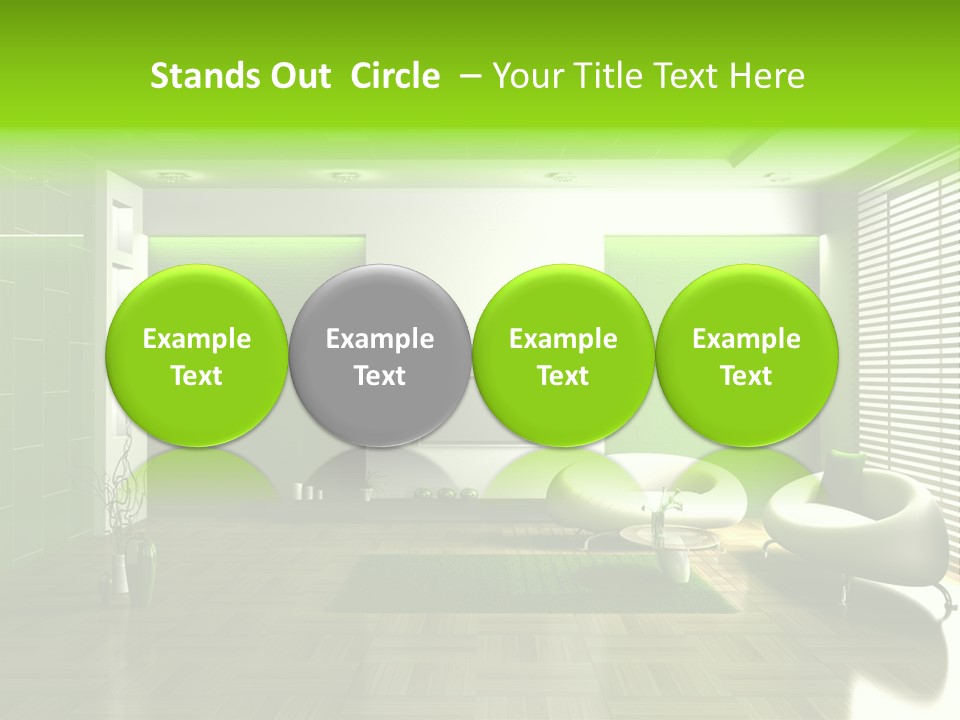 Stands Out Circle – Your Title Text Here

Example Text

Example Text

Example Text

Example Text